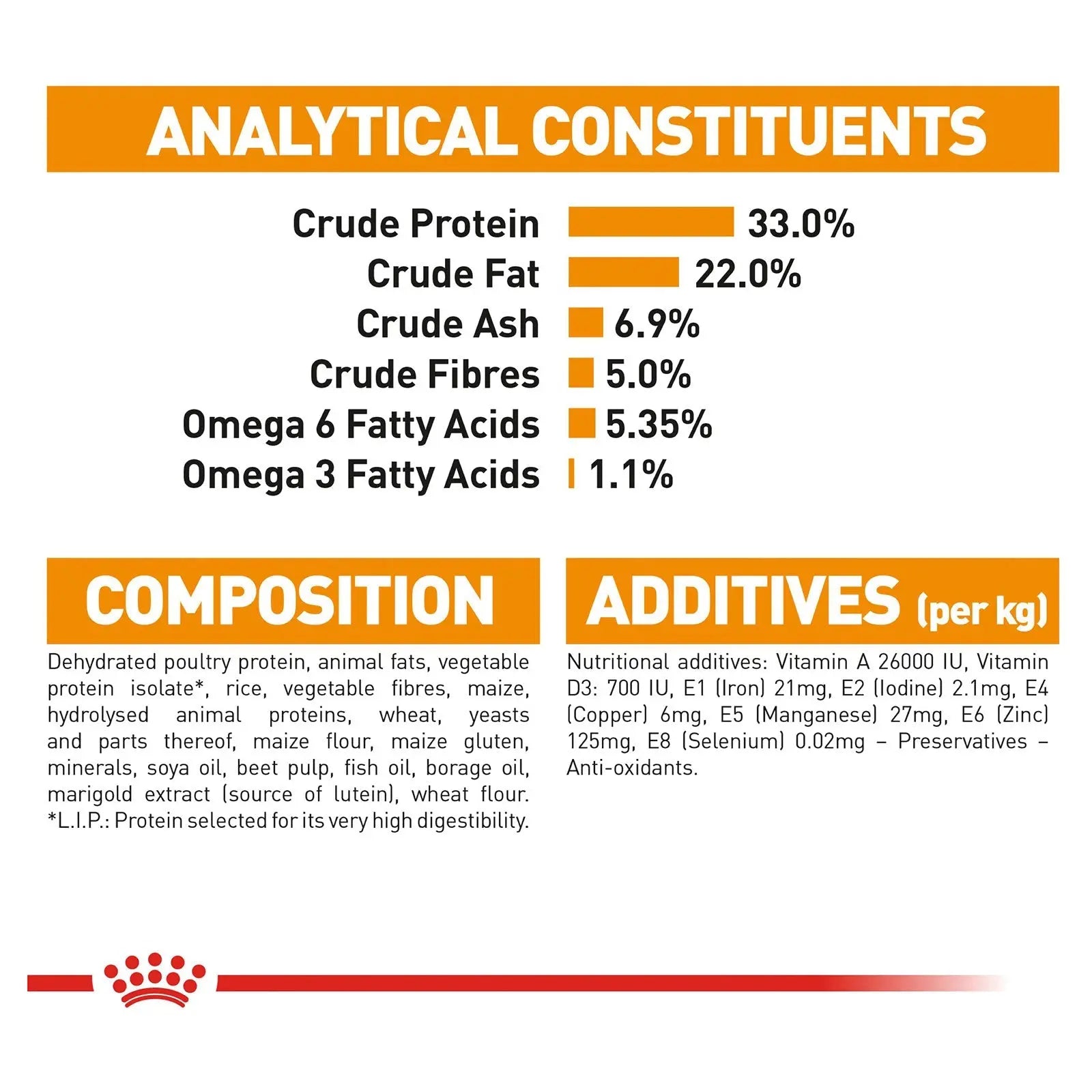 ANALYTICAL CONSTITUENTS

Crude Protein 33.0%
Crude Fat 22.0%
Crude Ash 6.9%
Crude Fibres 5.0%
Omega 6 Fatty Acids 5.35%
Omega 3 Fatty Acids 1.1%

COMPOSITION

Dehydrated poultry protein, animal fats, vegetable protein isolate*, rice, vegetable fibres, maize, hydrolysed animal proteins, wheat, yeasts and parts thereof, maize flour, maize gluten, minerals, soya oil, beet pulp, fish oil, borage oil, marigold extract (source of lutein), wheat flour. *L.I.P.: Protein selected for its very high digestibility.

ADDITIVES (per kg)

Nutritional additives: Vitamin A 26000 IU, Vitamin D3: 700 IU, E1 (Iron) 21mg, E2 (Iodine) 2.1mg, E4 (Copper) 6mg, E5 (Manganese) 27mg, E6 (Zinc) 125mg, E8 (Selenium) 0.02mg – Preservatives – Anti-oxidants.